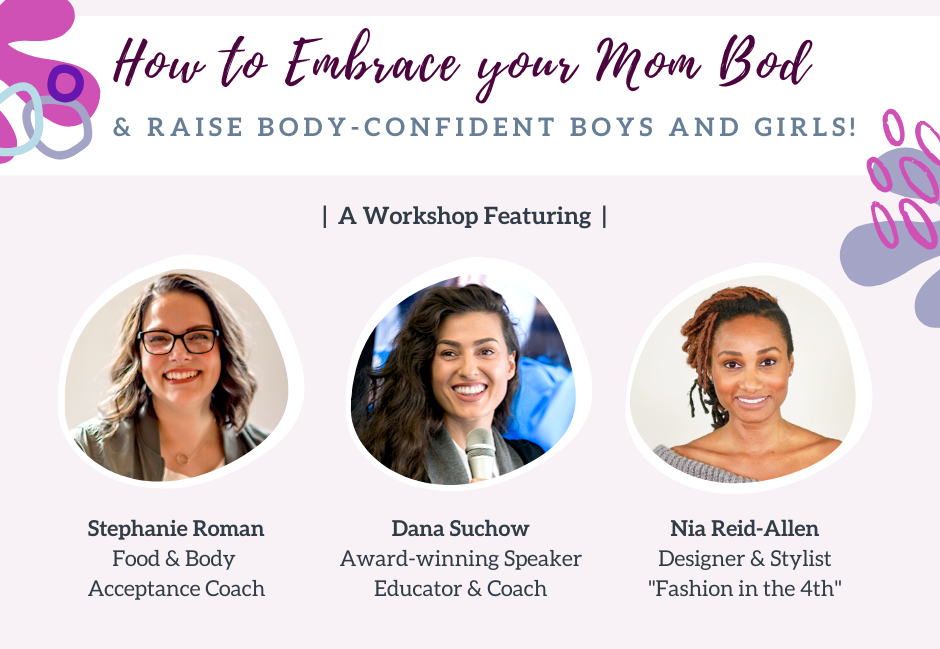 How to Embrace your Mom Bod

& RAISE BODY-CONFIDENT BOYS AND GIRLS!

| A Workshop Featuring |

Stephanie Roman
Food & Body
Acceptance Coach

Dana Suchow
Award-winning Speaker
Educator & Coach

Nia Reid-Allen
Designer & Stylist
"Fashion in the 4th"